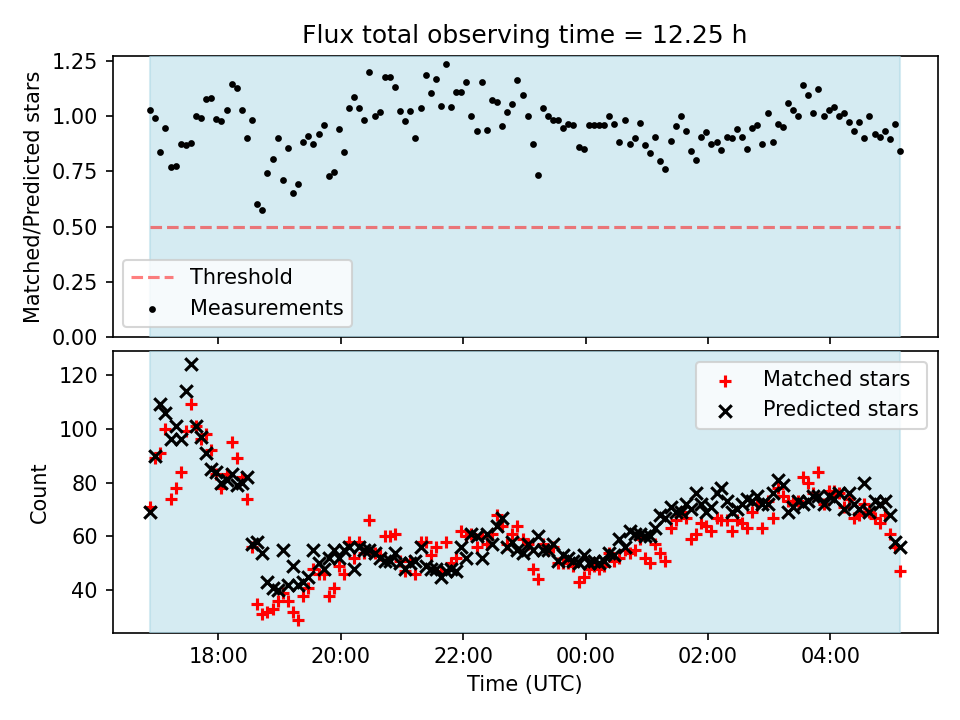 Flux total observing time = 12.25 h

Matched/Predicted stars

1.25
1.00
0.75
0.50
0.25
0.00

Threshold
Measurements

Count

120
100
80
60
40

Matched stars
Predicted stars

18:00
20:00
22:00
00:00
02:00
04:00

Time (UTC)